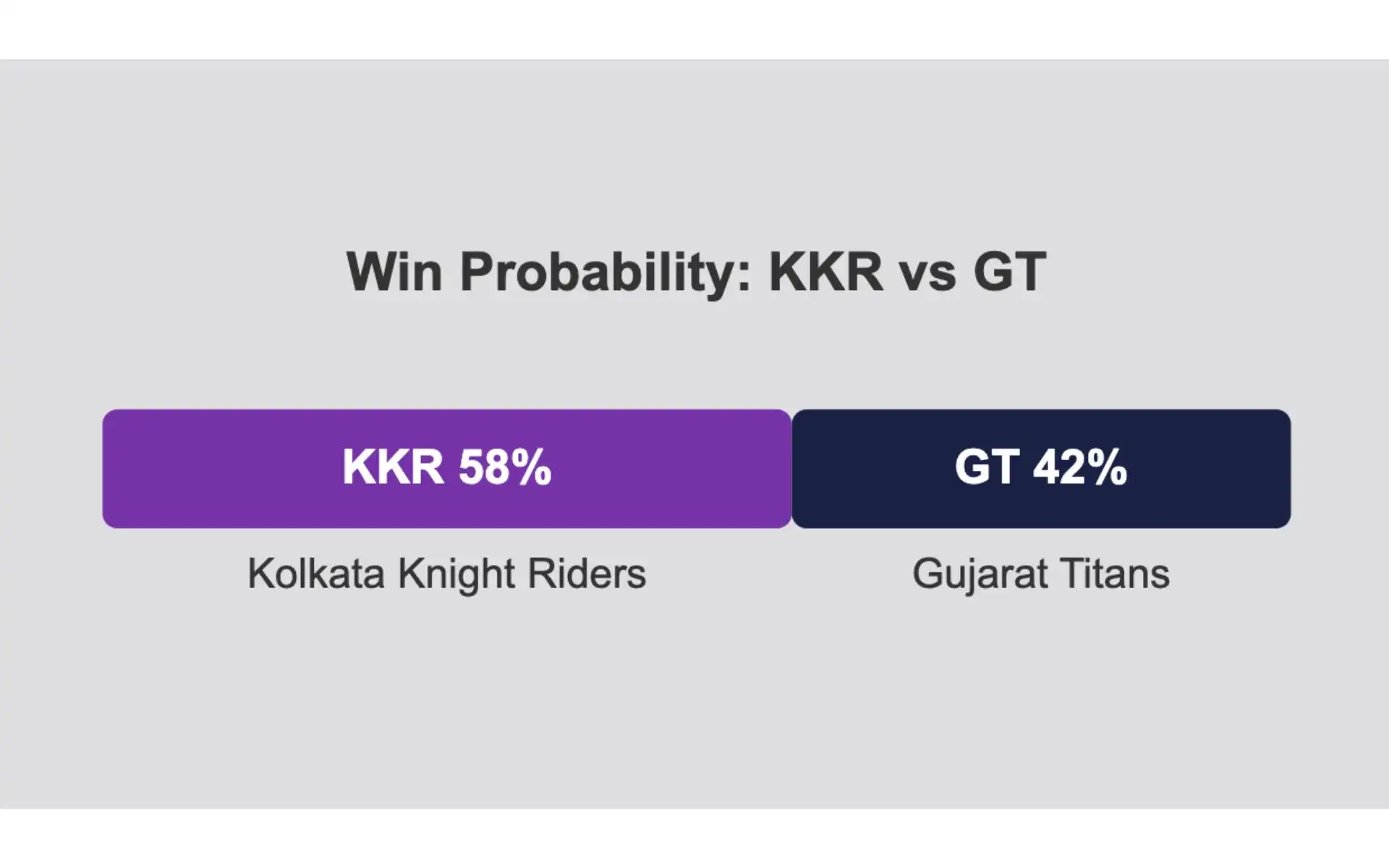 Win Probability: KKR vs GT

KKR 58%

GT 42%

Kolkata Knight Riders

Gujarat Titans